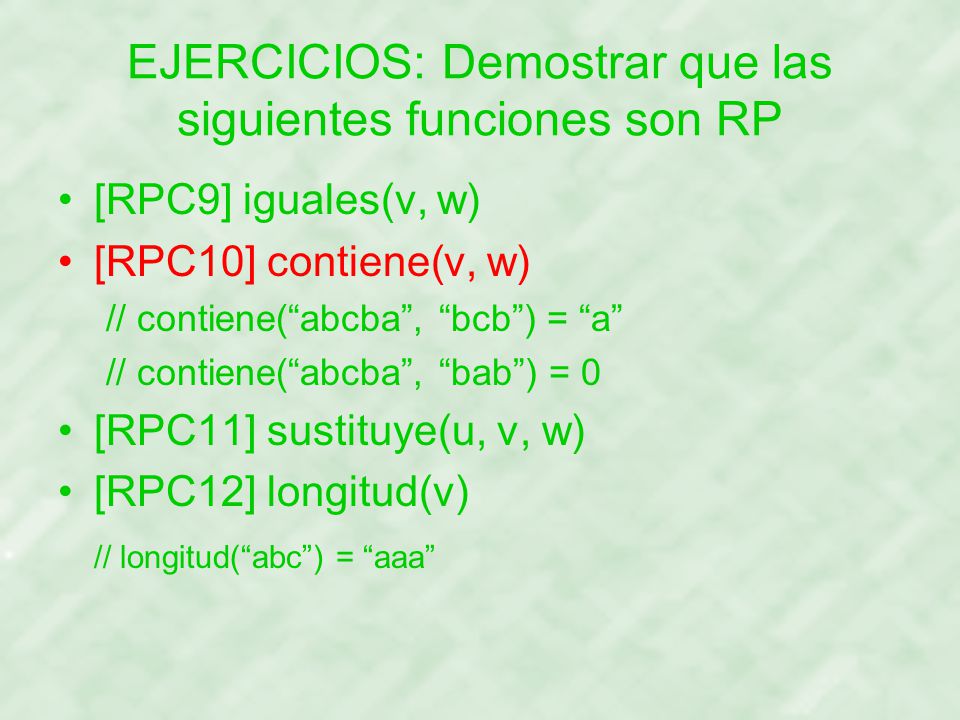 EJERCICIOS: Demostrar que las siguientes funciones son RP

• [RPC9] iguales(v, w)
• [RPC10] contiene(v, w)
// contiene(“abcba”, “bcb”) = “a”
// contiene(“abcba”, “bab”) = 0
• [RPC11] sustituye(u, v, w)
• [RPC12] longitud(v)
// longitud(“abc”) = “aaa”